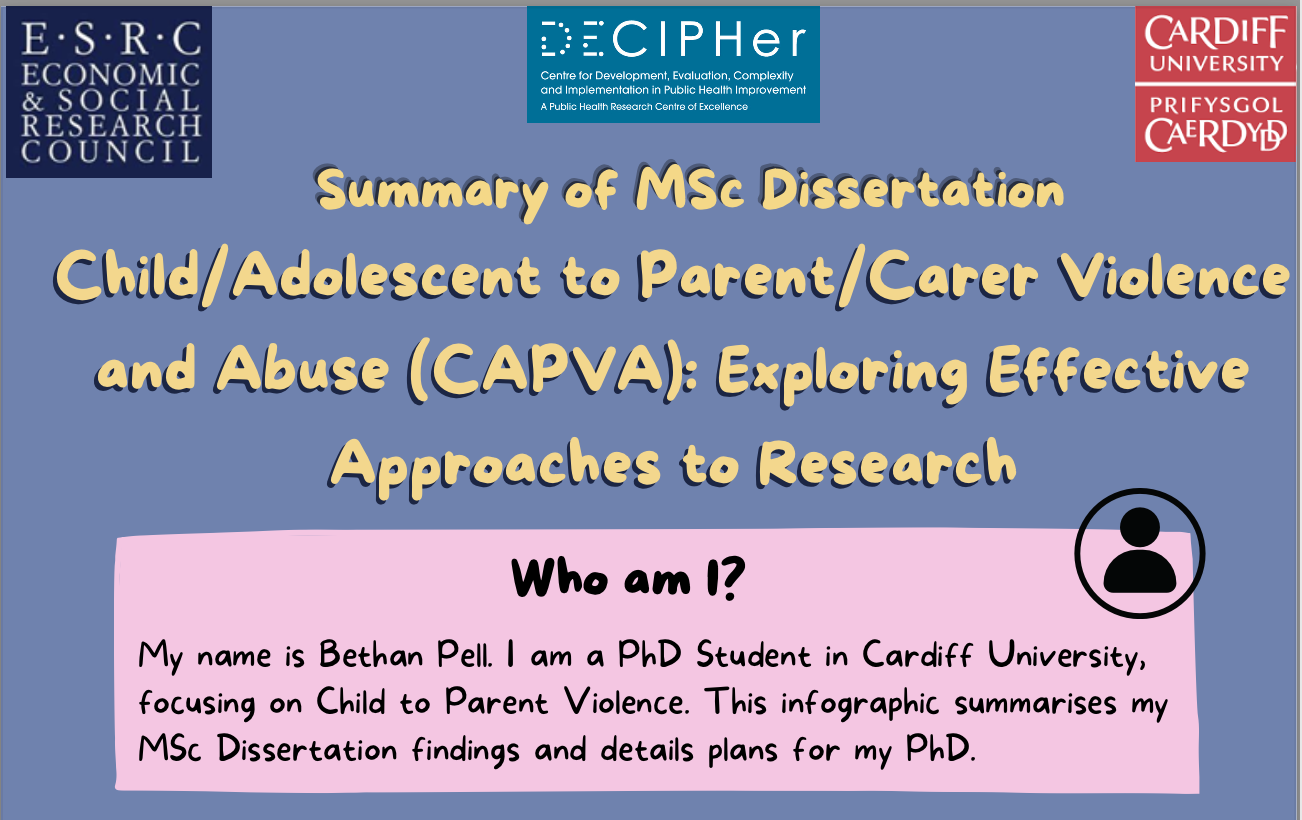 E·S·R·C
ECONOMIC
& SOCIAL
RESEARCH
COUNCIL

DECIPHer
Centre for Development, Evaluation, Complexity and Implementation in Public Health Improvement
A Public Health Research Centre of Excellence

CARDIFF
UNIVERSITY
PRIFYSGOL
CAERDYDD

Summary of MSc Dissertation
Child/Adolescent to Parent/Carer Violence and Abuse (CAPVA): Exploring Effective Approaches to Research

Who am I?

My name is Bethan Pell. I am a PhD Student in Cardiff University, focusing on Child to Parent Violence. This infographic summarises my MSc Dissertation findings and details plans for my PhD.